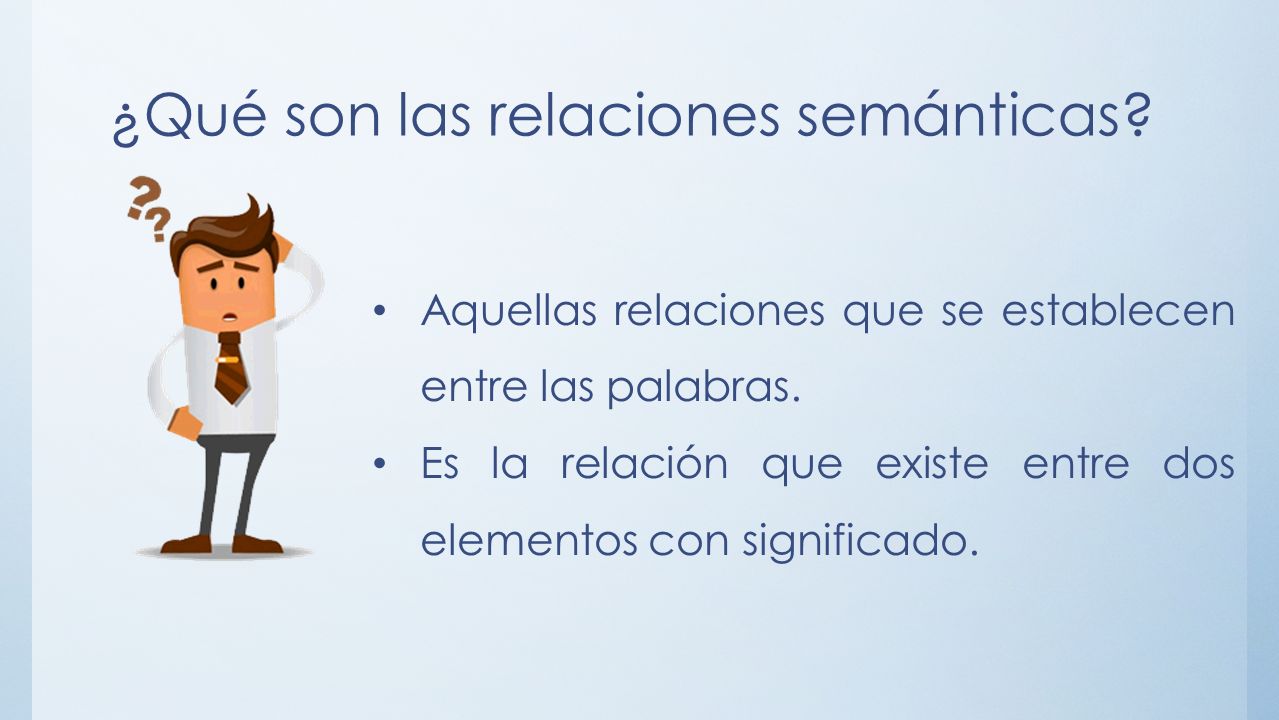 ¿Qué son las relaciones semánticas?

??

• Aquellas relaciones que se establecen entre las palabras.
• Es la relación que existe entre dos elementos con significado.